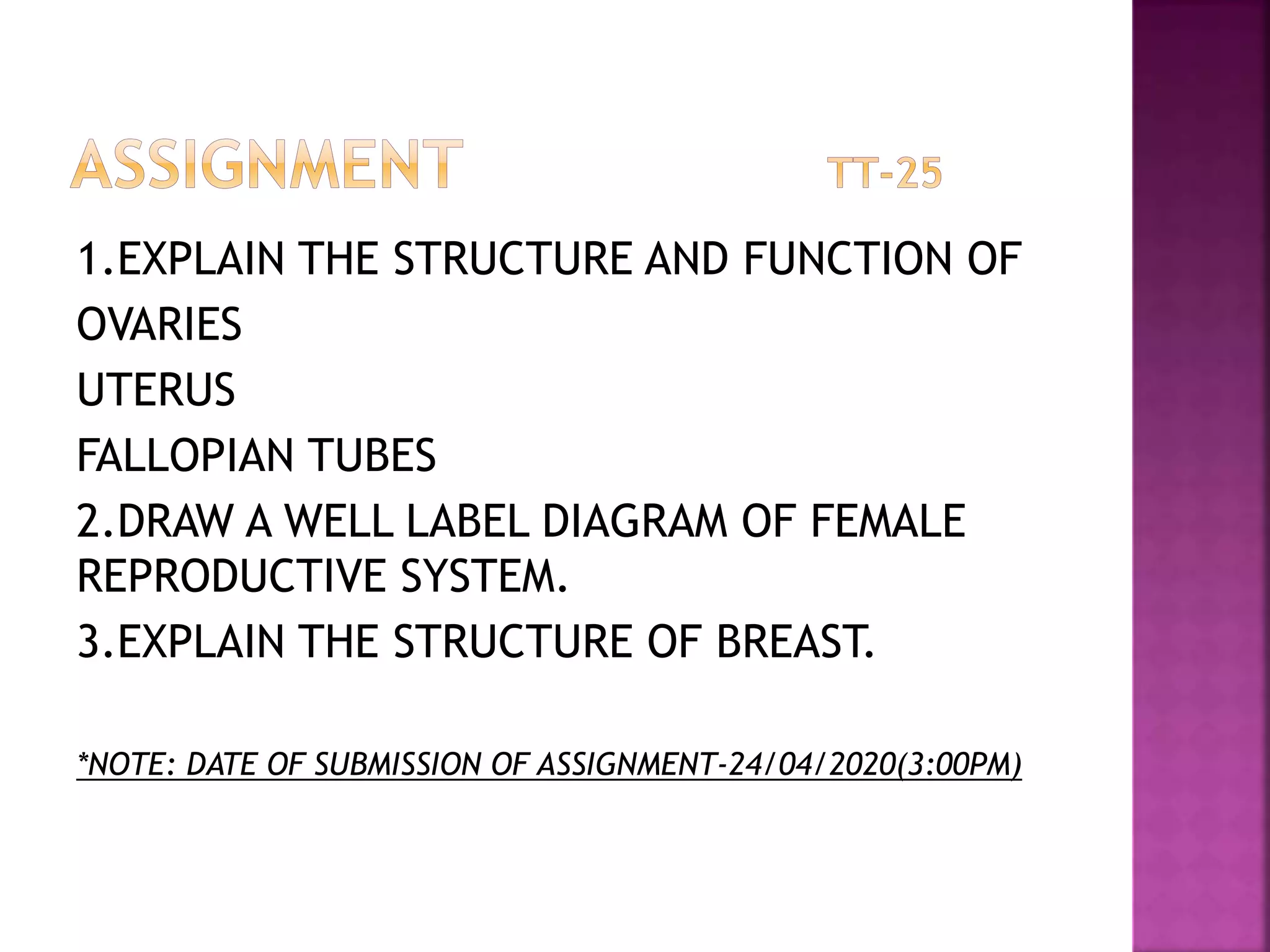 ASSIGNMENT TT-25

1.EXPLAIN THE STRUCTURE AND FUNCTION OF

OVARIES

UTERUS

FALLOPIAN TUBES

2.DRAW A WELL LABEL DIAGRAM OF FEMALE REPRODUCTIVE SYSTEM.

3.EXPLAIN THE STRUCTURE OF BREAST.

*NOTE: DATE OF SUBMISSION OF ASSIGNMENT-24/04/2020(3:00PM)